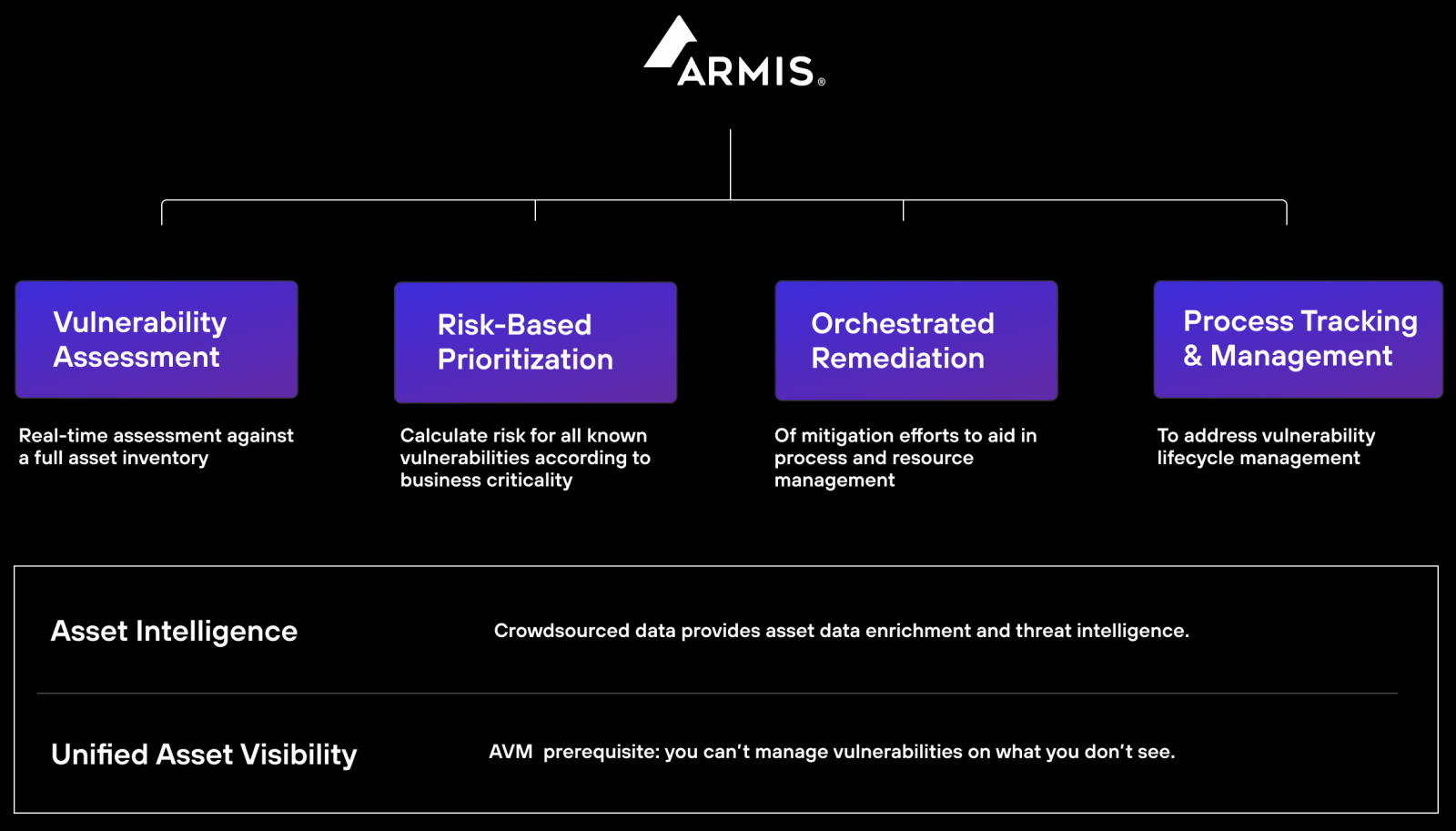 ARMIS®

Vulnerability Assessment

Real-time assessment against a full asset inventory

Risk-Based Prioritization

Calculate risk for all known vulnerabilities according to business criticality

Orchestrated Remediation

Of mitigation efforts to aid in process and resource management

Process Tracking & Management

To address vulnerability lifecycle management

Asset Intelligence

Crowdsourced data provides asset data enrichment and threat intelligence.

Unified Asset Visibility

AVM prerequisite: you can't manage vulnerabilities on what you don't see.